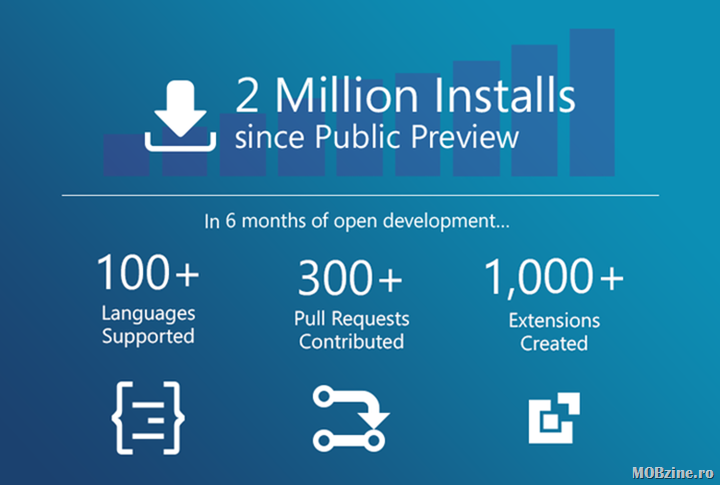 2 Million Installs
since Public Preview

In 6 months of open development...

100+
Languages Supported

300+
Pull Requests Contributed

1,000+
Extensions Created

MOBzine.ro